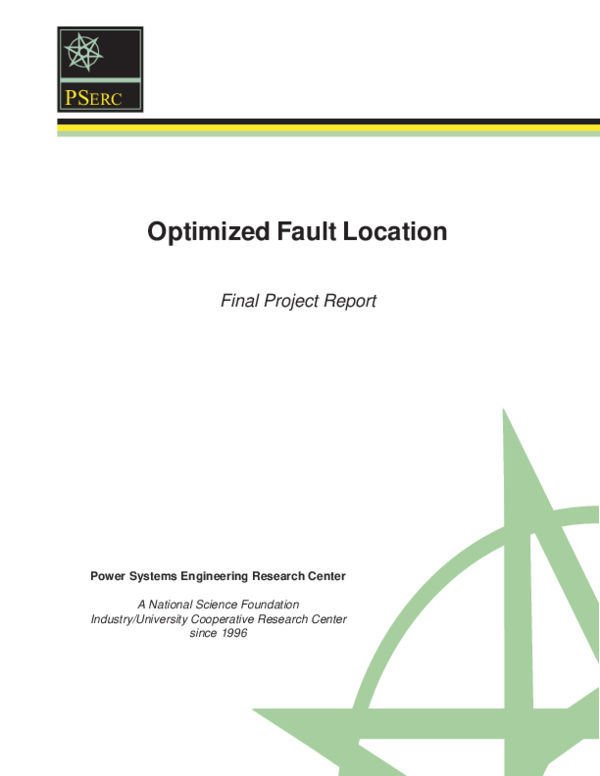 PSERC

Optimized Fault Location

Final Project Report

Power Systems Engineering Research Center

A National Science Foundation
Industry/University Cooperative Research Center
since 1996